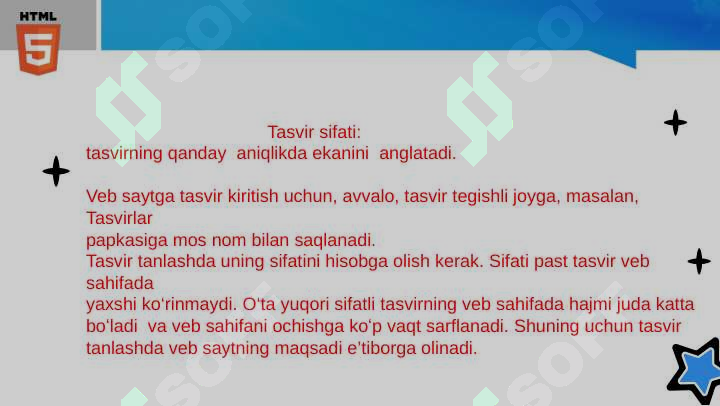 HTML 5

Tasvir sifati:
tasvirning qanday aniqlikda ekanini anglatadi.

Veb saytga tasvir kiritish uchun, avvalo, tasvir tegishli joyga, masalan, Tasvirlar papkasiga mos nom bilan saqlanadi.
Tasvir tanlashda uning sifatini hisobga olish kerak. Sifati past tasvir veb sahifada yaxshi ko‘rinmaydi. O‘ta yuqori sifatli tasvirning veb sahifada hajmi juda katta bo‘ladi va veb sahifani ochishga ko‘p vaqt sarflanadi. Shuning uchun tasvir tanlashda veb saytning maqsadi e’tiborga olinadi.